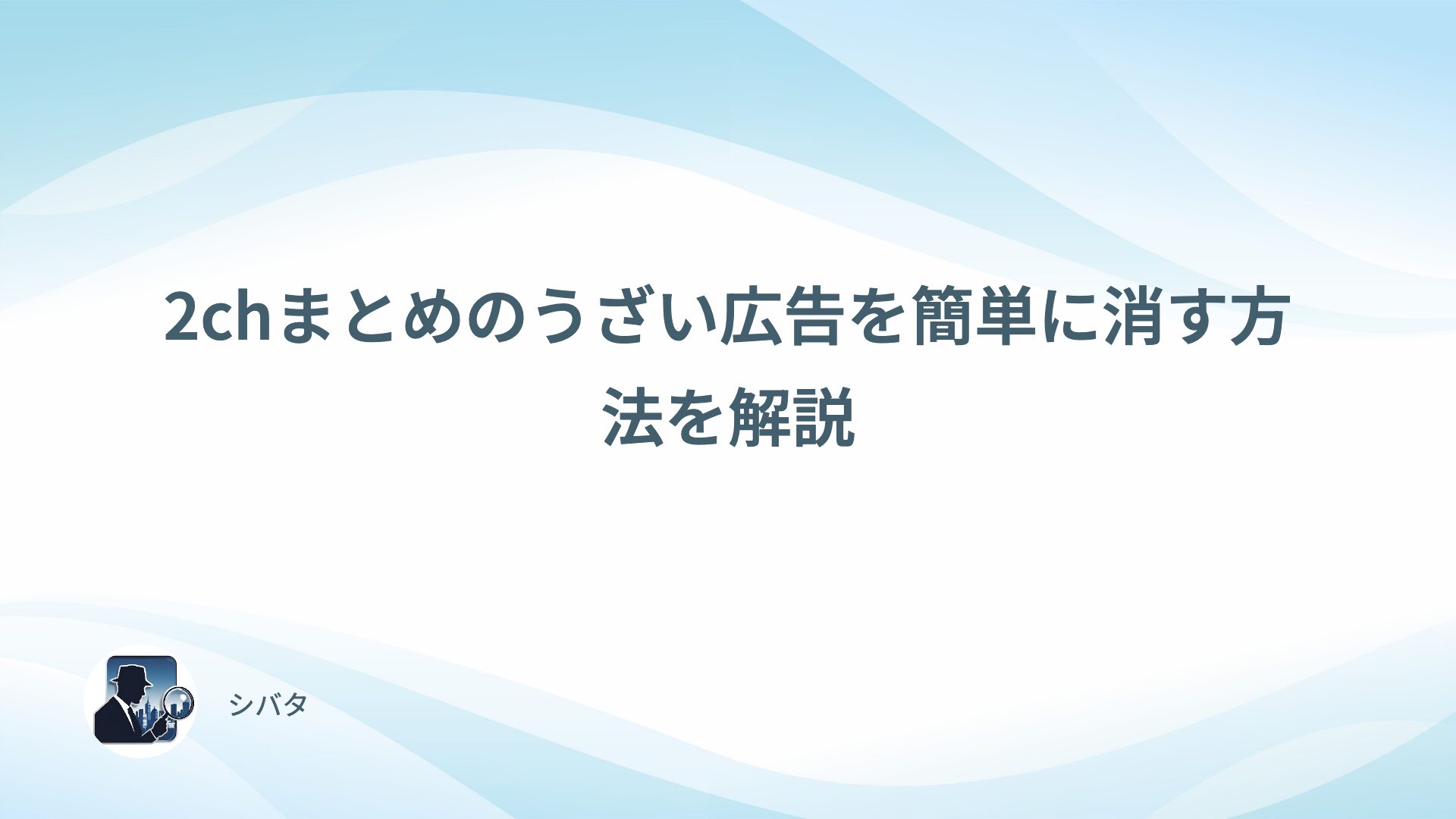 2chまとめのうざい広告を簡単に消す方法を解説

シバタ